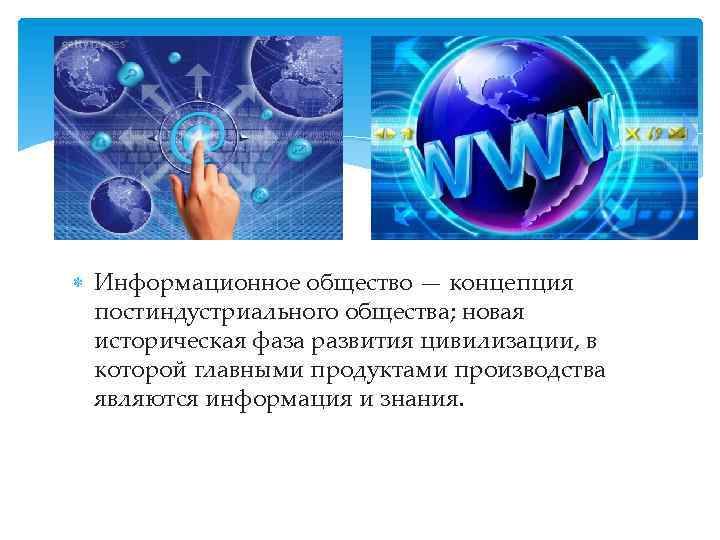 gettyimages

WWW

Информационное общество — концепция постиндустриального общества; новая историческая фаза развития цивилизации, в которой главными продуктами производства являются информация и знания.